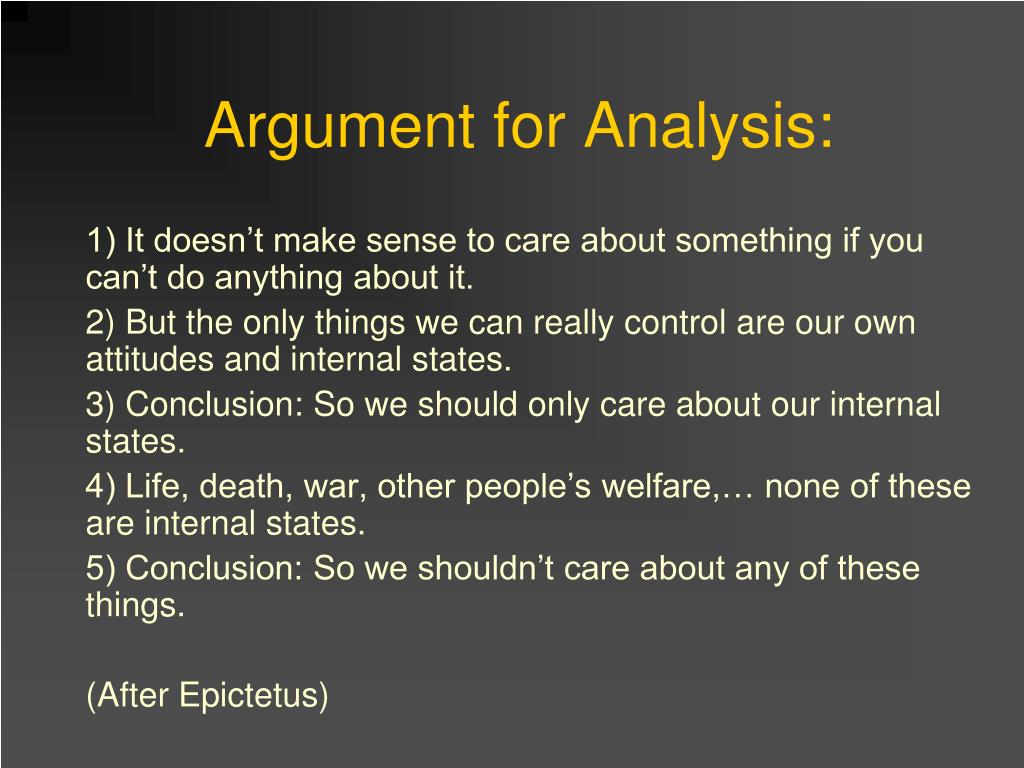 Argument for Analysis:

1) It doesn’t make sense to care about something if you can’t do anything about it.

2) But the only things we can really control are our own attitudes and internal states.

3) Conclusion: So we should only care about our internal states.

4) Life, death, war, other people’s welfare,… none of these are internal states.

5) Conclusion: So we shouldn’t care about any of these things.

(After Epictetus)